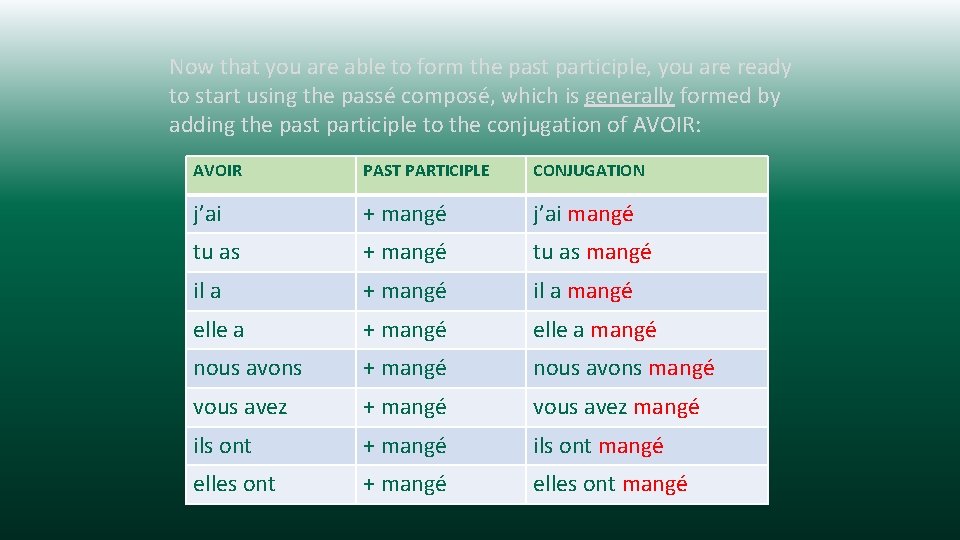 Now that you are able to form the past participle, you are ready to start using the passé composé, which is generally formed by adding the past participle to the conjugation of AVOIR:

| AVOIR | PAST PARTICIPLE | CONJUGATION |
|---|---|---|
| j'ai | + mangé | j'ai mangé |
| tu as | + mangé | tu as mangé |
| il a | + mangé | il a mangé |
| elle a | + mangé | elle a mangé |
| nous avons | + mangé | nous avons mangé |
| vous avez | + mangé | vous avez mangé |
| ils ont | + mangé | ils ont mangé |
| elles ont | + mangé | elles ont mangé |